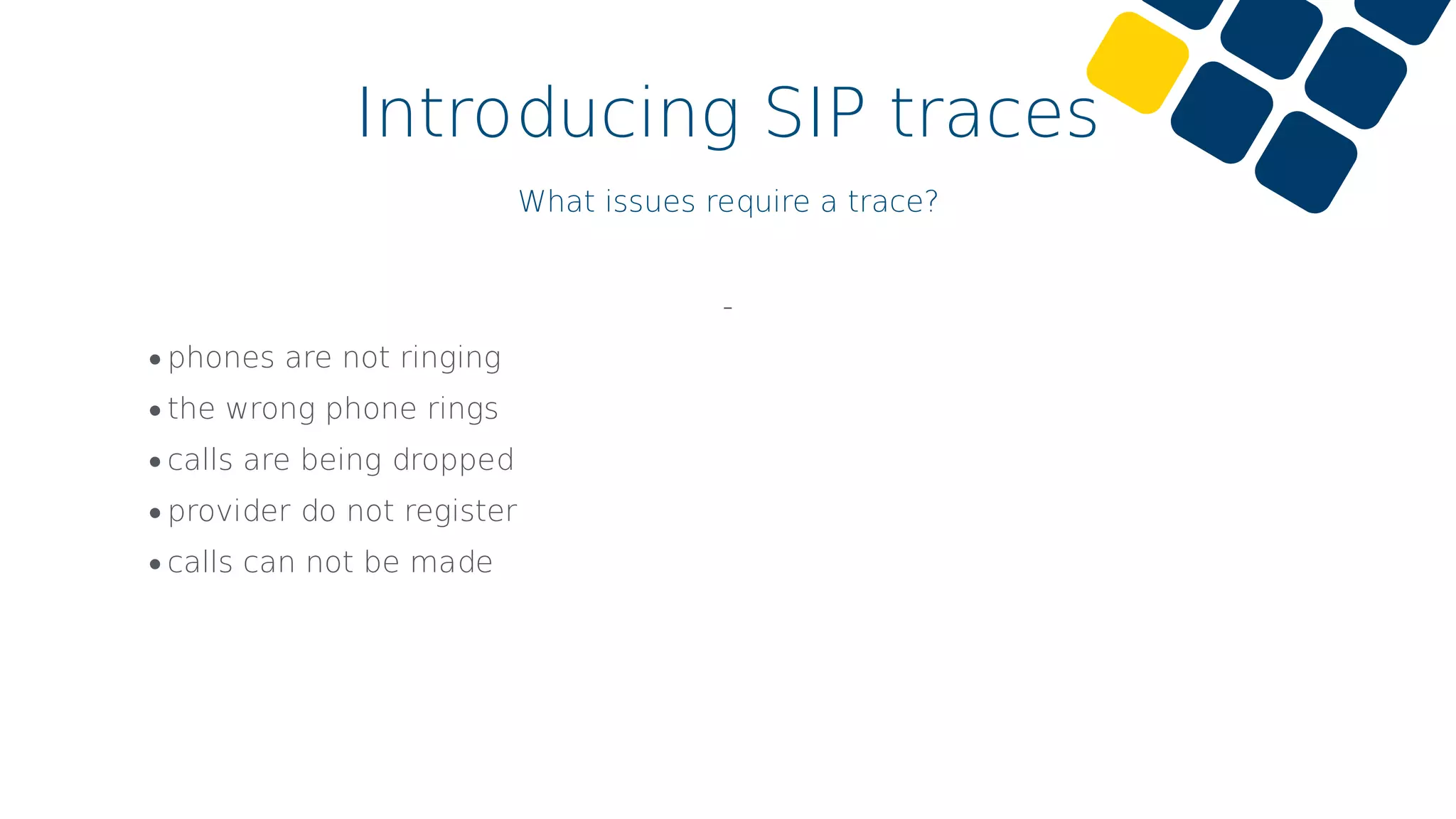 Introducing SIP traces

What issues require a trace?

-

• phones are not ringing
• the wrong phone rings
• calls are being dropped
• provider do not register
• calls can not be made